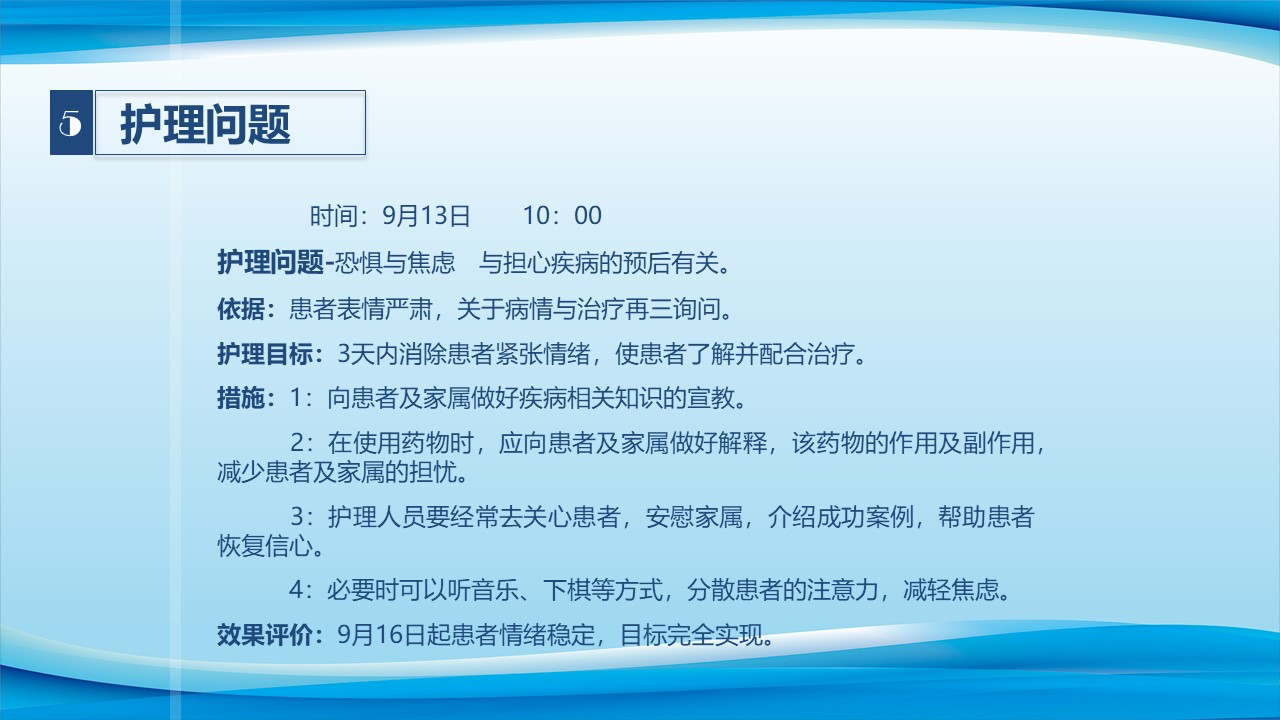 5 护理问题

时间：9月13日 10：00

护理问题-恐惧与焦虑 与担心疾病的预后有关。

依据：患者表情严肃，关于病情与治疗再三询问。

护理目标：3天内消除患者紧张情绪，使患者了解并配合治疗。

措施：1：向患者及家属做好疾病相关知识的宣教。

2：在使用药物时，应向患者及家属做好解释，该药物的作用及副作用，减少患者及家属的担忧。

3：护理人员要经常去关心患者，安慰家属，介绍成功案例，帮助患者恢复信心。

4：必要时可以听音乐、下棋等方式，分散患者的注意力，减轻焦虑。

效果评价：9月16日起患者情绪稳定，目标完全实现。